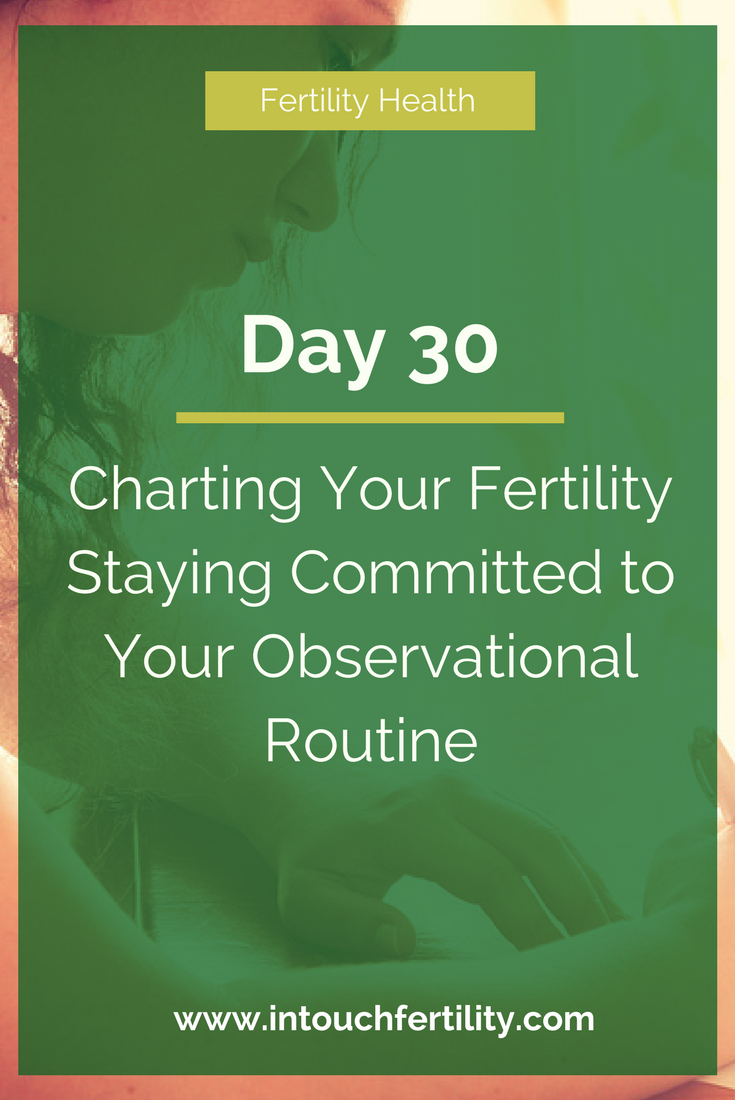 Fertility Health

Day 30

Charting Your Fertility Staying Committed to Your Observational Routine

www.intouchfertility.com